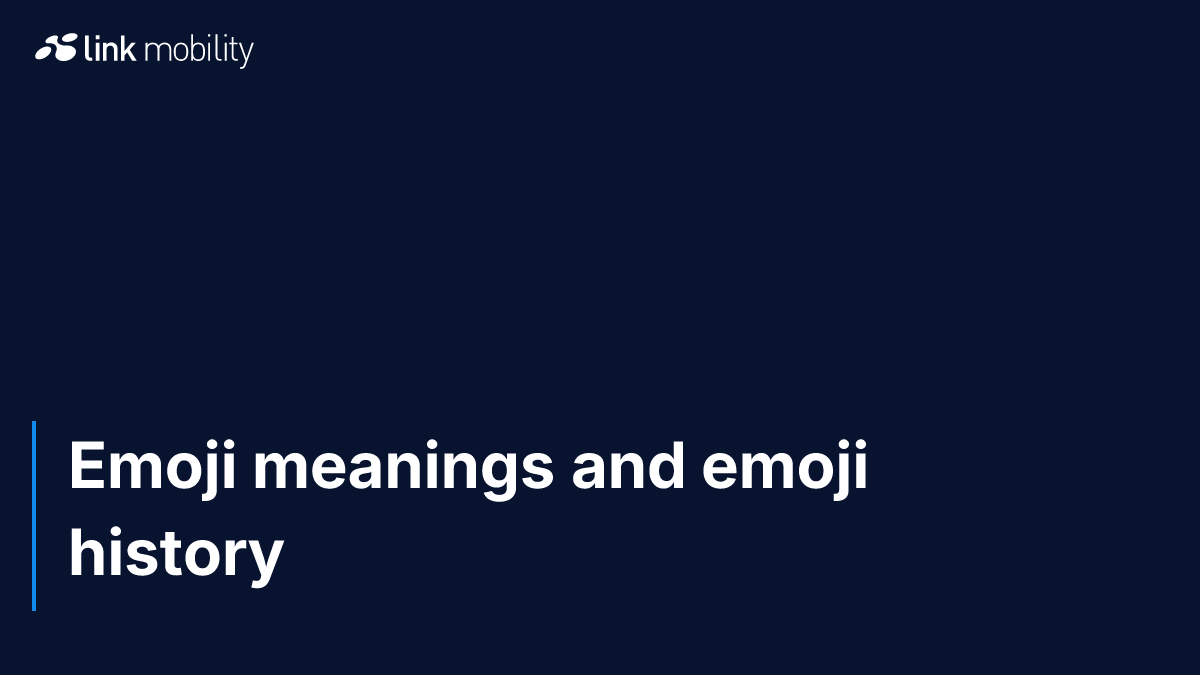 link mobility

Emoji meanings and emoji history